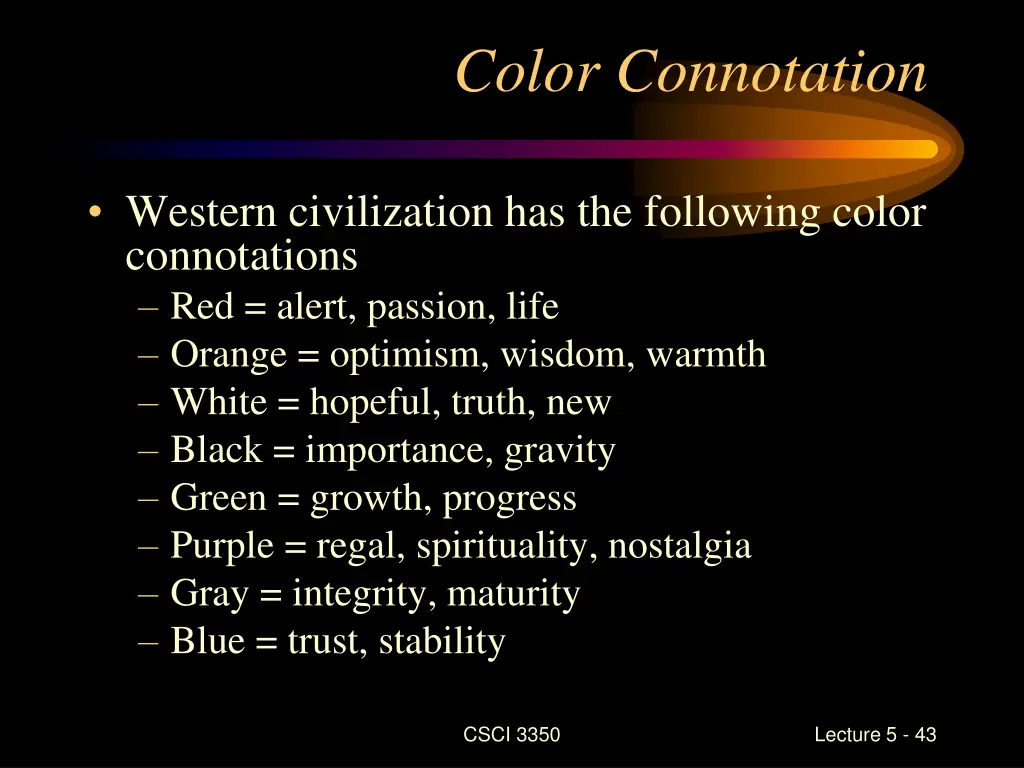 Color Connotation

• Western civilization has the following color connotations
– Red = alert, passion, life
– Orange = optimism, wisdom, warmth
– White = hopeful, truth, new
– Black = importance, gravity
– Green = growth, progress
– Purple = regal, spirituality, nostalgia
– Gray = integrity, maturity
– Blue = trust, stability

CSCI 3350

Lecture 5 - 43